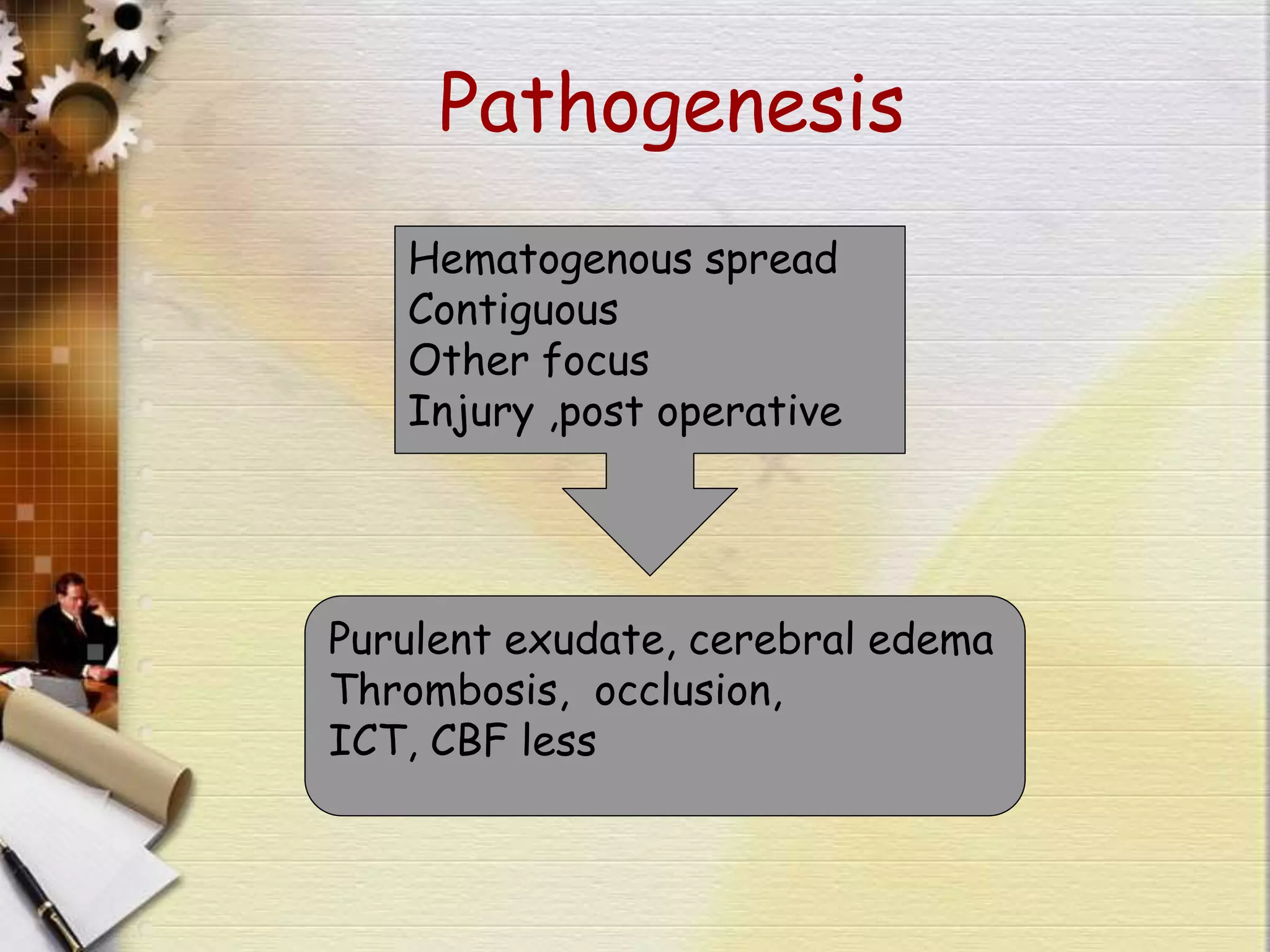 Pathogenesis

Hematogenous spread
Contiguous
Other focus
Injury ,post operative

Purulent exudate, cerebral edema
Thrombosis, occlusion,
ICT, CBF less